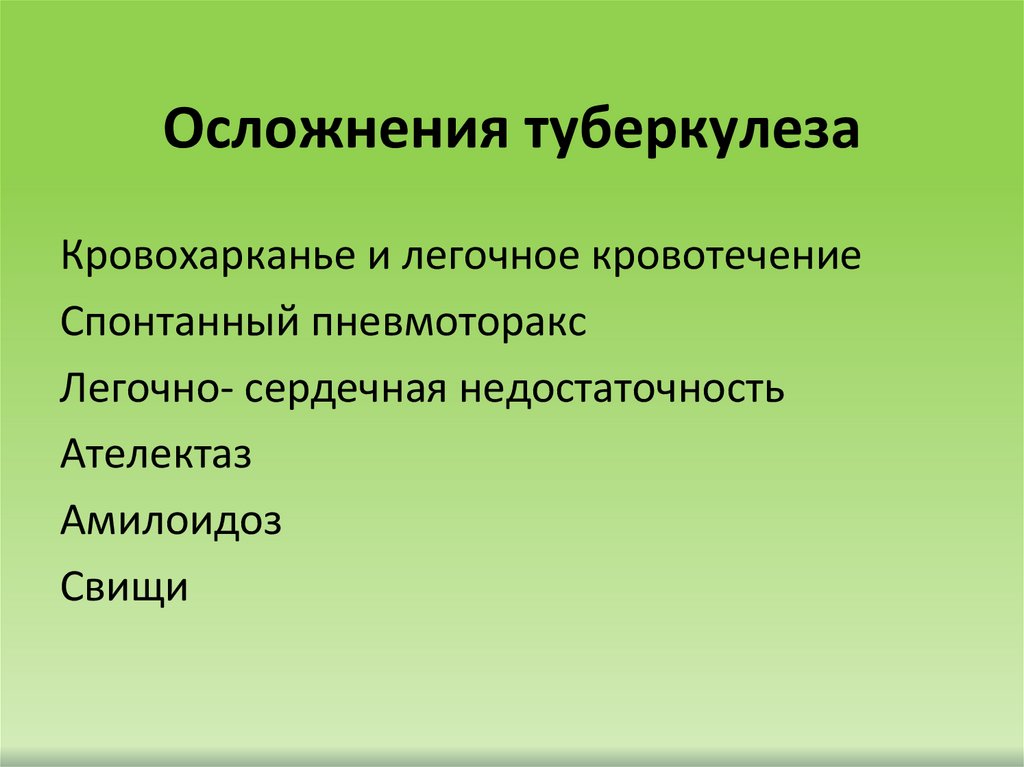 Осложнения туберкулеза

Кровохарканье и легочное кровотечение
Спонтанный пневмоторакс
Легочно- сердечная недостаточность
Ателектаз
Амилоидоз
Свищи